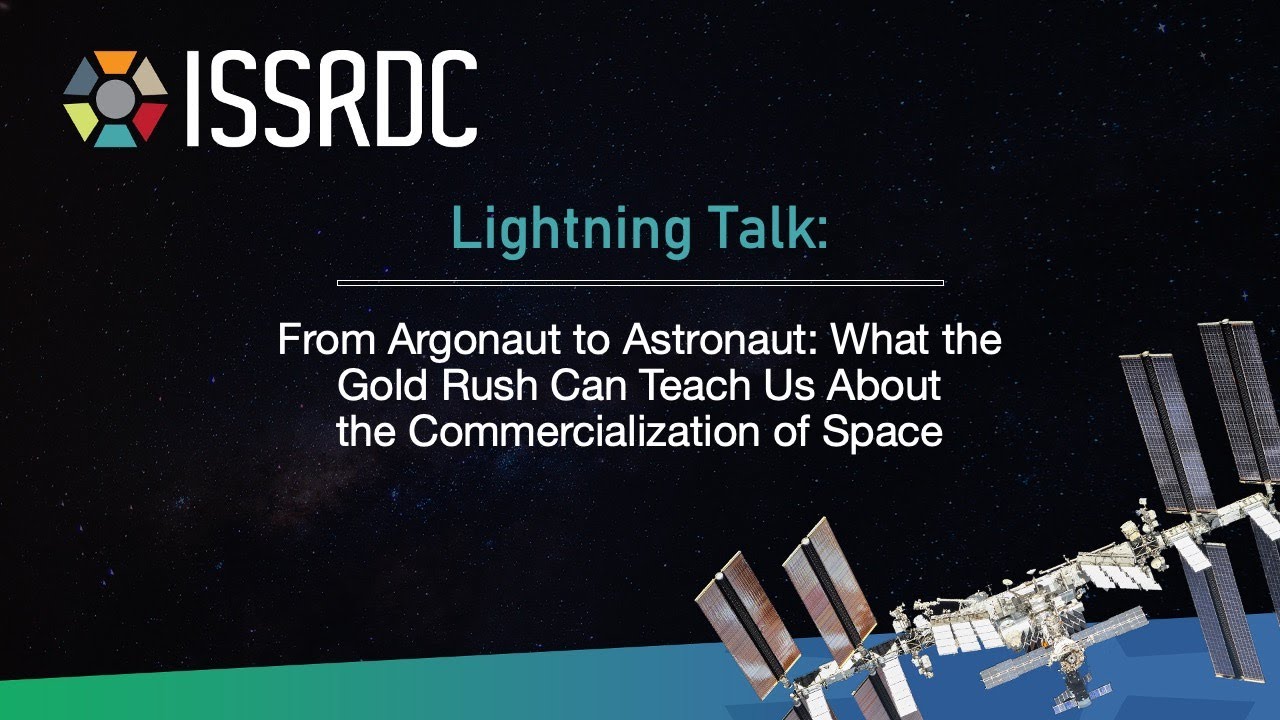 ISSRDC

Lightning Talk:

From Argonaut to Astronaut: What the Gold Rush Can Teach Us About the Commercialization of Space